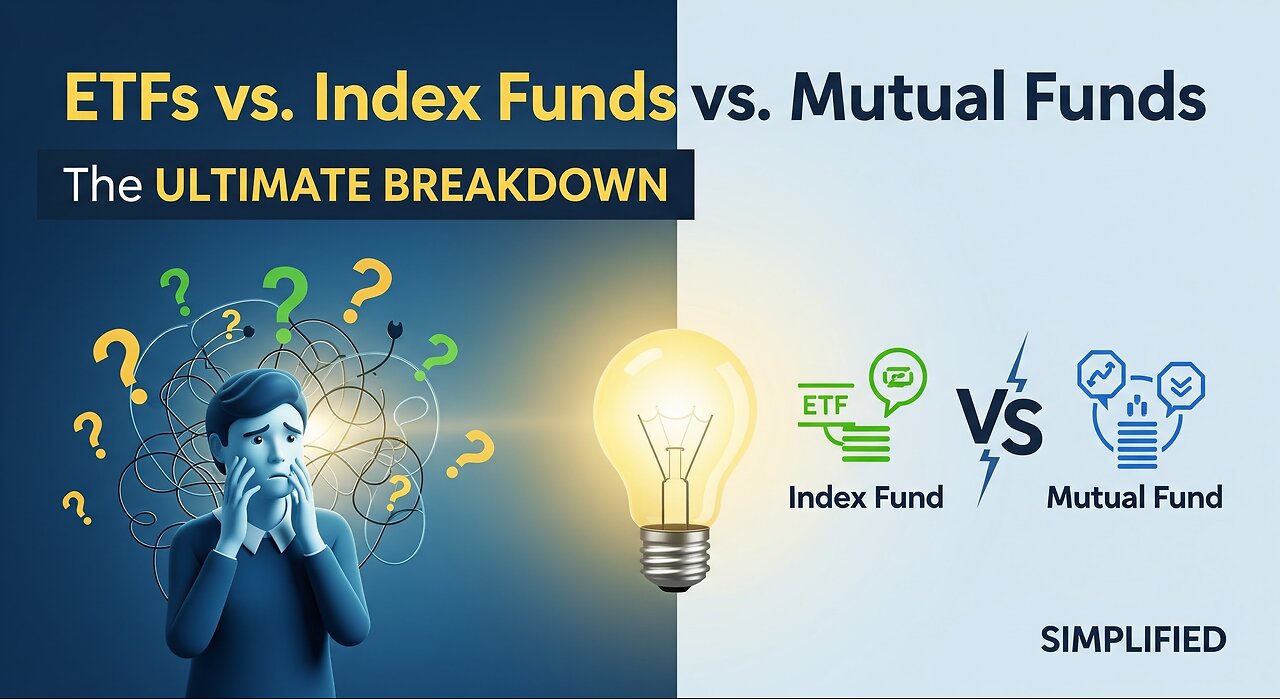 ETFs vs. Index Funds vs. Mutual Funds

The ULTIMATE BREAKDOWN

ETF

Index Fund

VS

Mutual Fund

SIMPLIFIED